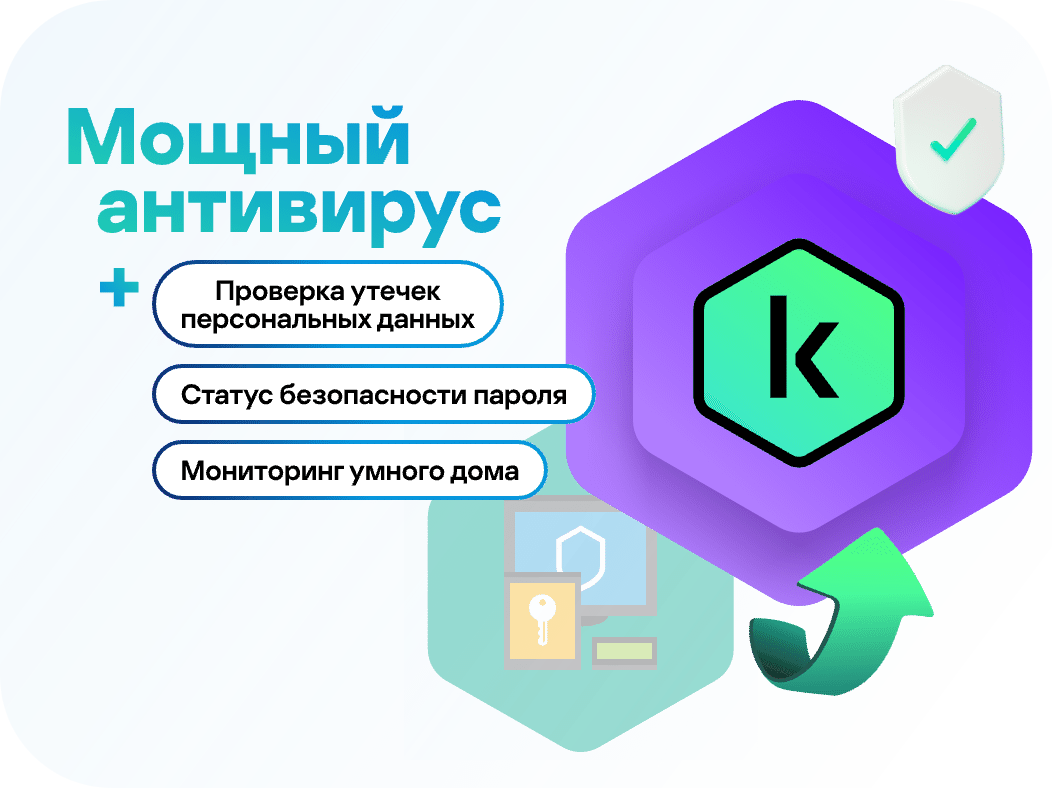 Мощный антивирус

+

Проверка утечек персональных данных

Статус безопасности пароля

Мониторинг умного дома

k